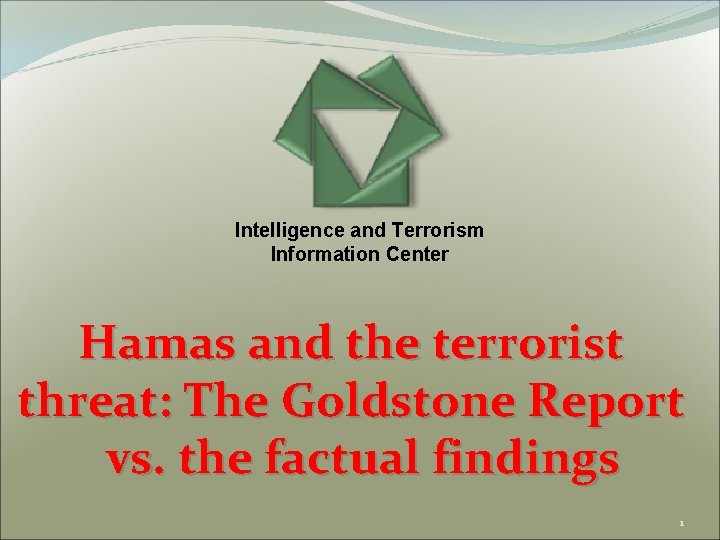 Intelligence and Terrorism Information Center

Hamas and the terrorist threat: The Goldstone Report vs. the factual findings

1